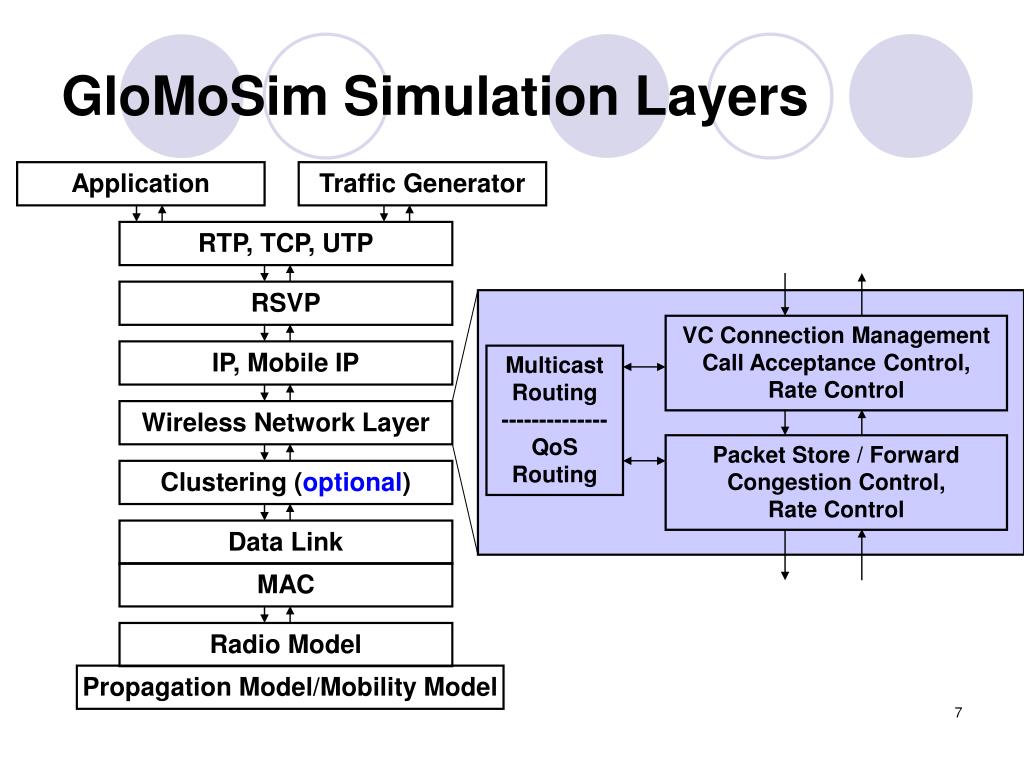 GloMoSim Simulation Layers

Application

Traffic Generator

RTP, TCP, UTP

RSVP

IP, Mobile IP

Wireless Network Layer

Clustering (optional)

Data Link

MAC

Radio Model

Propagation Model/Mobility Model

Multicast Routing
-------------
QoS Routing

VC Connection Management Call Acceptance Control, Rate Control

Packet Store / Forward Congestion Control, Rate Control

7